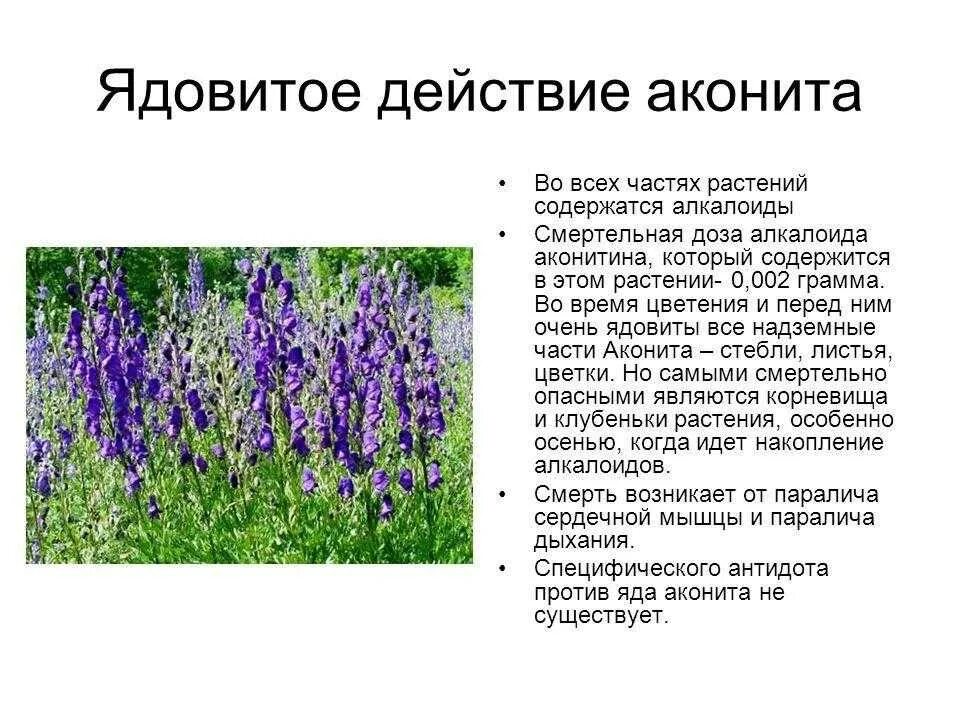 Ядовитое действие аконита

• Во всех частях растений содержатся алкалоиды
• Смертельная доза алкалоида аконитина, который содержится в этом растении- 0,002 грамма. Во время цветения и перед ним очень ядовиты все надземные части Аконита – стебли, листья, цветки. Но самыми смертельно опасными являются корневища и клубеньки растения, особенно осенью, когда идет накопление алкалоидов.
• Смерть возникает от паралича сердечной мышцы и паралича дыхания.
• Специфического антидота против яда аконита не существует.